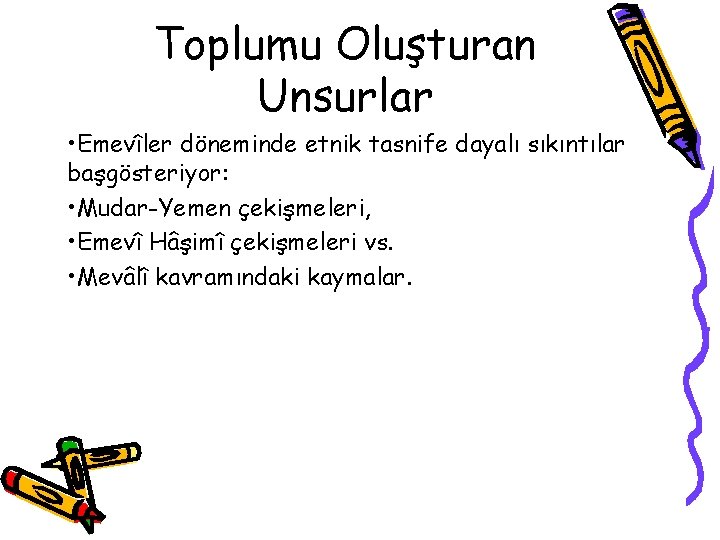 Toplumu Oluşturan Unsurlar

•Emevîler döneminde etnik tasnife dayalı sıkıntılar başgösteriyor:

•Mudar-Yemen çekişmeleri,

•Emevî Hâşimî çekişmeleri vs.

•Mevâlî kavramındaki kaymalar.